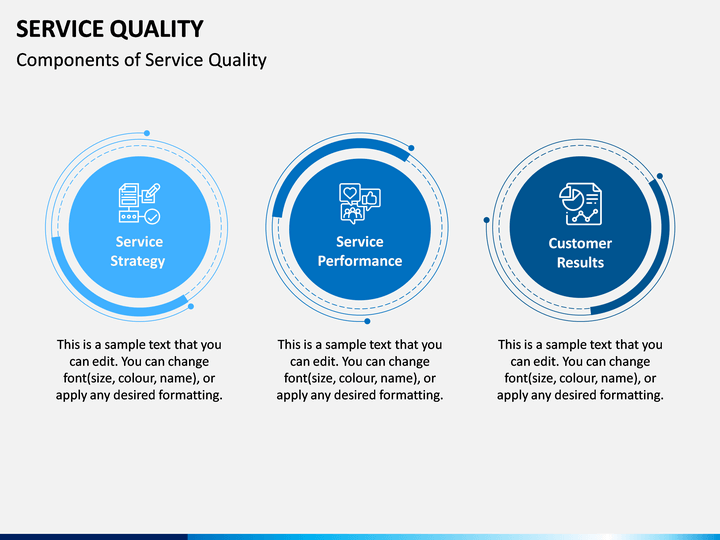 SERVICE QUALITY

Components of Service Quality

Service Strategy

This is a sample text that you can edit. You can change font(size, colour, name), or apply any desired formatting.

Service Performance

This is a sample text that you can edit. You can change font(size, colour, name), or apply any desired formatting.

Customer Results

This is a sample text that you can edit. You can change font(size, colour, name), or apply any desired formatting.